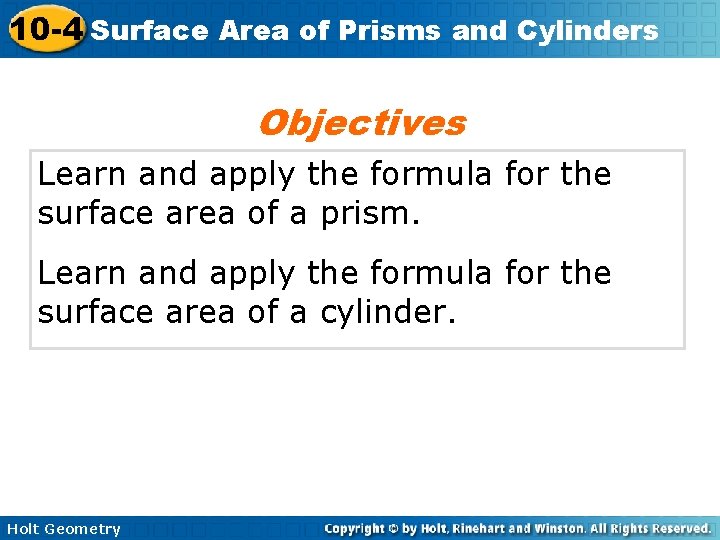 10-4 Surface Area of Prisms and Cylinders

Objectives

Learn and apply the formula for the surface area of a prism.

Learn and apply the formula for the surface area of a cylinder.

Holt Geometry

Copyright © by Holt, Rinehart and Winston. All Rights Reserved.